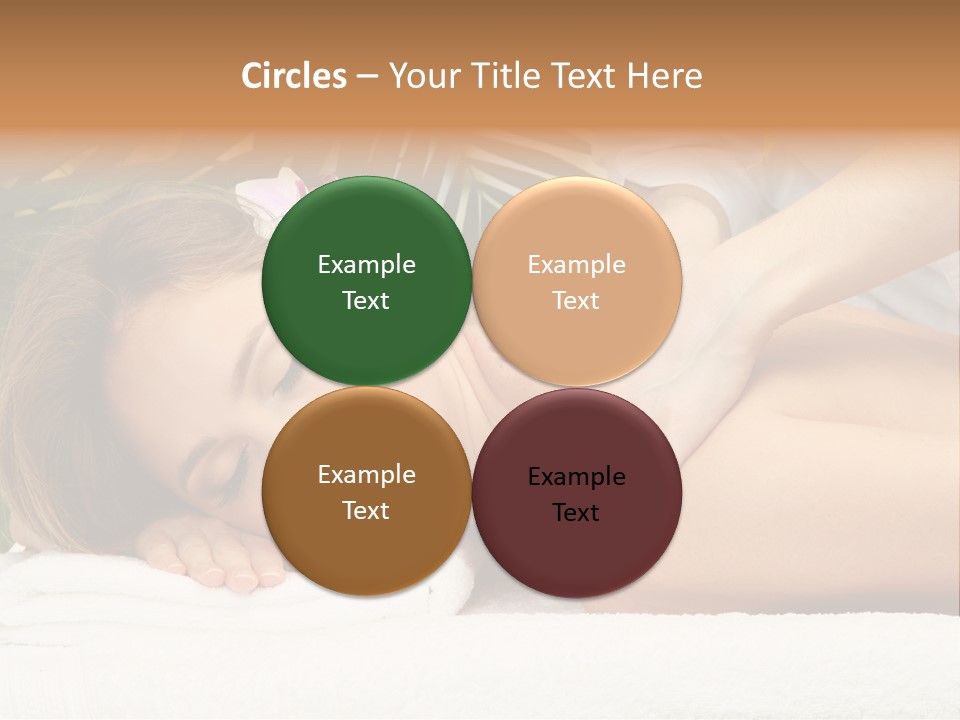 Circles – Your Title Text Here

Example Text

Example Text

Example Text

Example Text